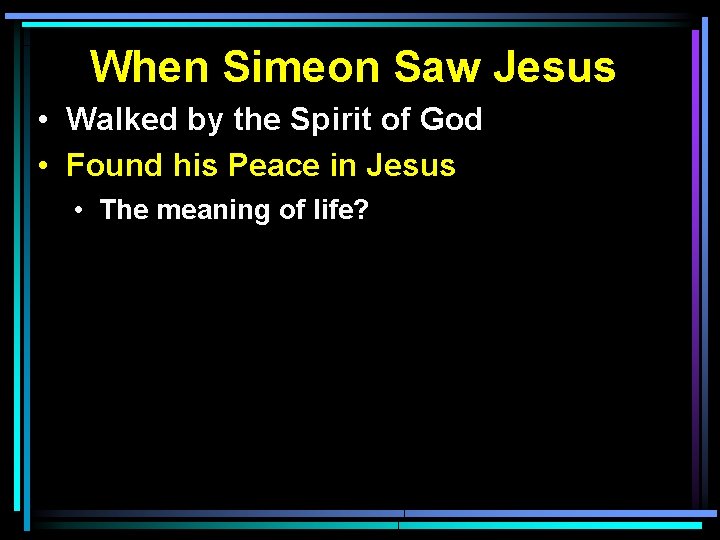 When Simeon Saw Jesus

• Walked by the Spirit of God
• Found his Peace in Jesus
  • The meaning of life?